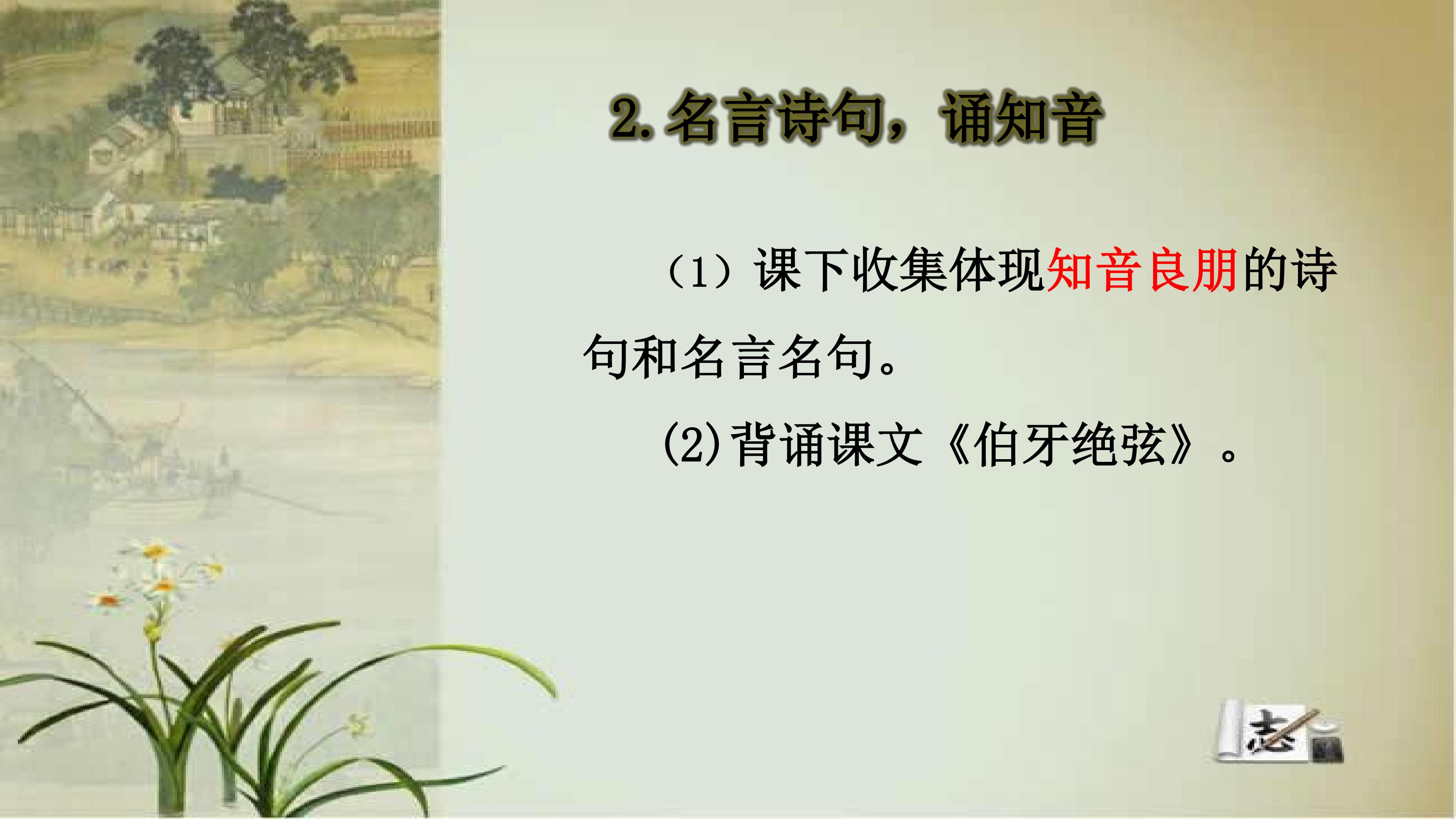 2. 名言诗句，诵知音

（1）课下收集体现知音良朋的诗句和名言名句。

(2)背诵课文《伯牙绝弦》。

志